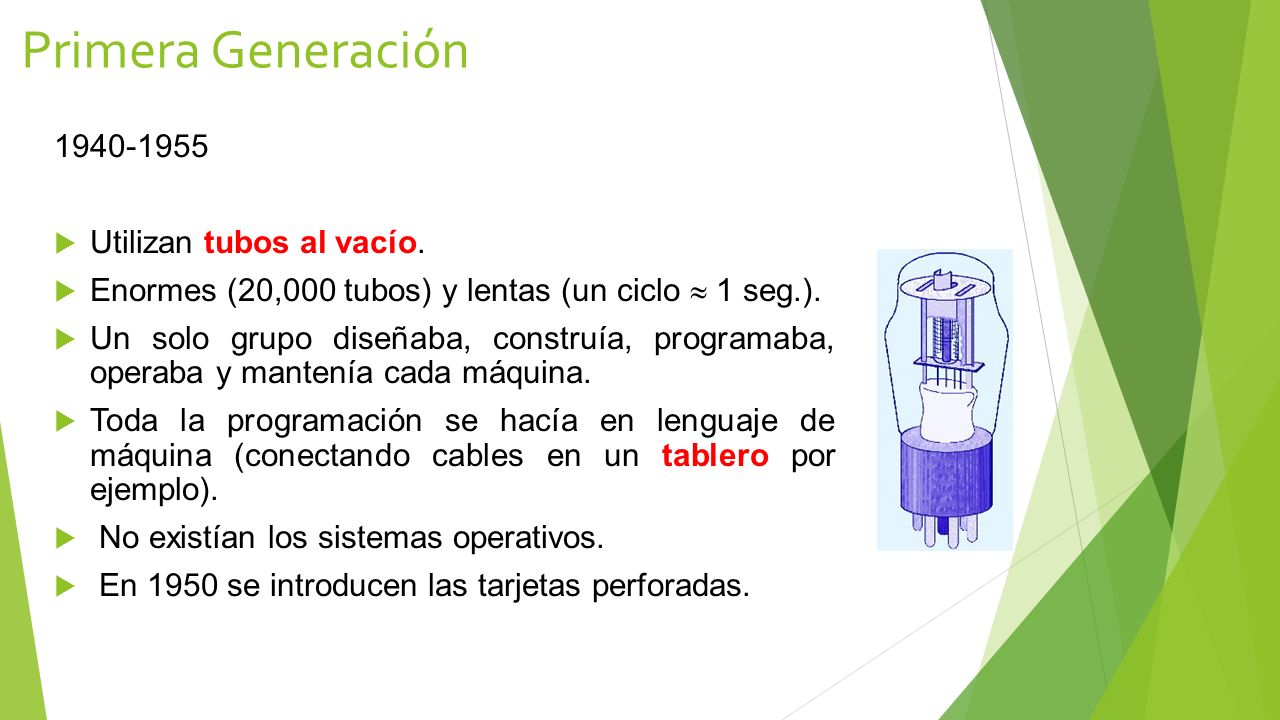 Primera Generación

1940-1955

Utilizan tubos al vacío.

Enormes (20,000 tubos) y lentas (un ciclo $\approx$ 1 seg.).

Un solo grupo diseñaba, construía, programaba, operaba y mantenía cada máquina.

Toda la programación se hacía en lenguaje de máquina (conectando cables en un tablero por ejemplo).

No existían los sistemas operativos.

En 1950 se introducen las tarjetas perforadas.